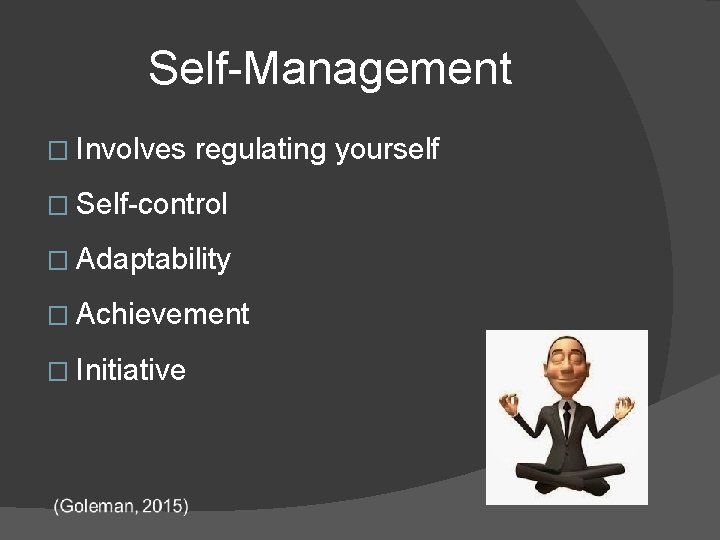 Self-Management

□ Involves regulating yourself

□ Self-control

□ Adaptability

□ Achievement

□ Initiative

(Goleman, 2015)